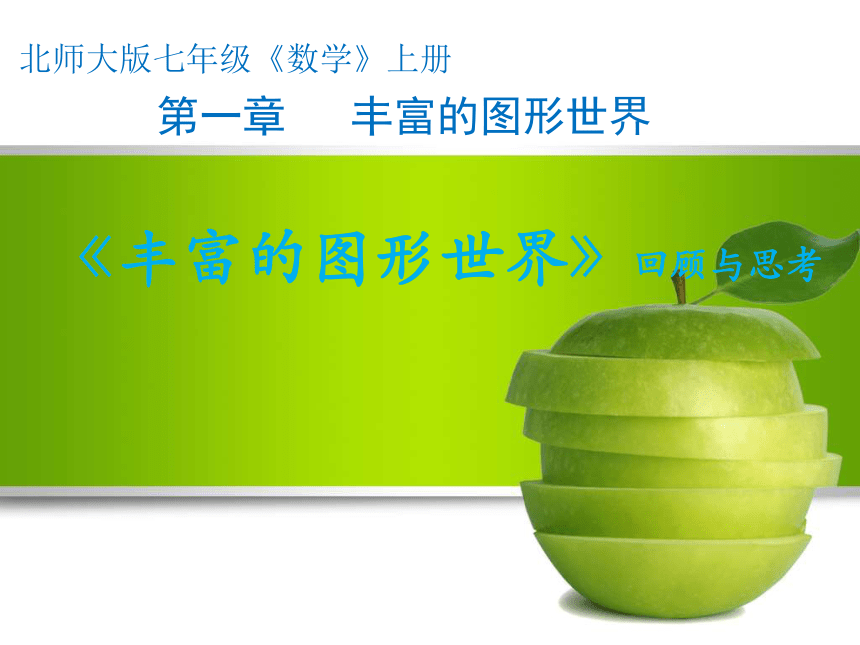 北师大版七年级《数学》上册

第一章　丰富的图形世界

《丰富的图形世界》回顾与思考